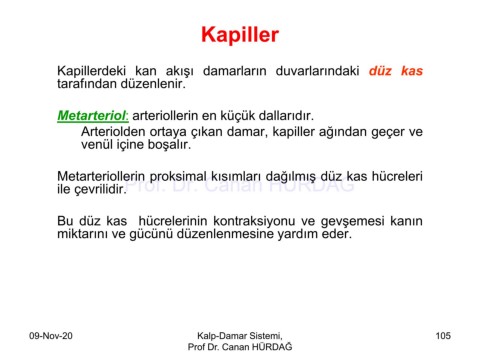 Kapiller

Kapillerdeki kan akışı damarların duvarlarındaki düz kas tarafından düzenlenir.

Metarteriol: arteriollerin en küçük dallarıdır.

Arteriolden ortaya çıkan damar, kapiller ağından geçer ve venül içine boşalır.

Metarteriollerin proksimal kısımları dağılmış düz kas hücreleri ile çevrilidir.

Prof. Dr. Canan HÜRDAĞ

Bu düz kas hücrelerinin kontraksiyonu ve gevşemesi kanın miktarını ve gücünü düzenlenmesine yardım eder.

09-Nov-20

Kalp-Damar Sistemi, Prof Dr. Canan HÜRDAĞ

105